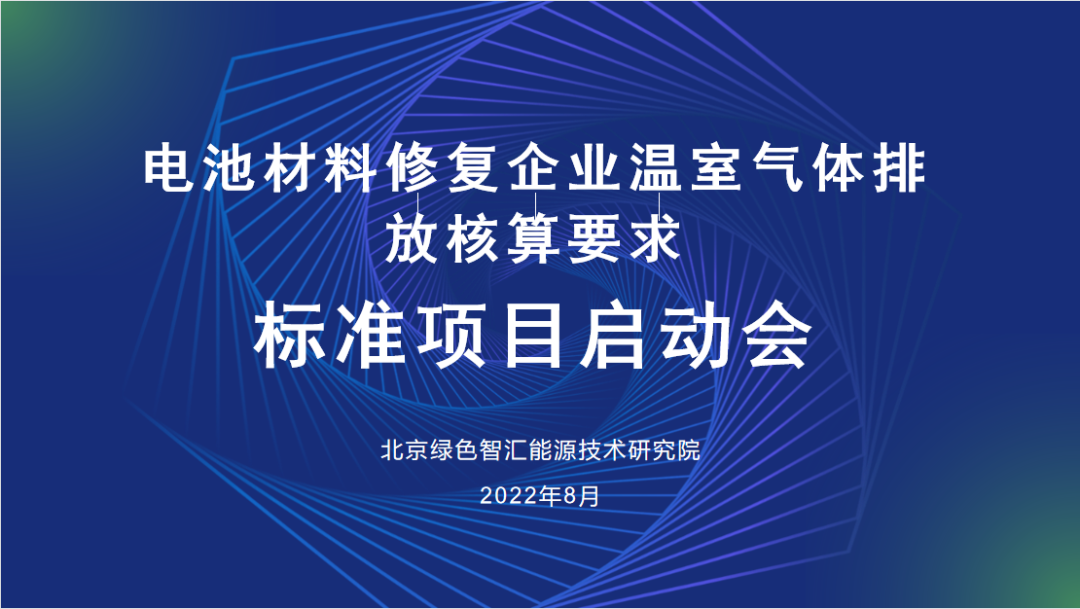 电池材料修复企业温室气体排放核算要求

标准项目启动会

北京绿色智汇能源技术研究院

2022年8月